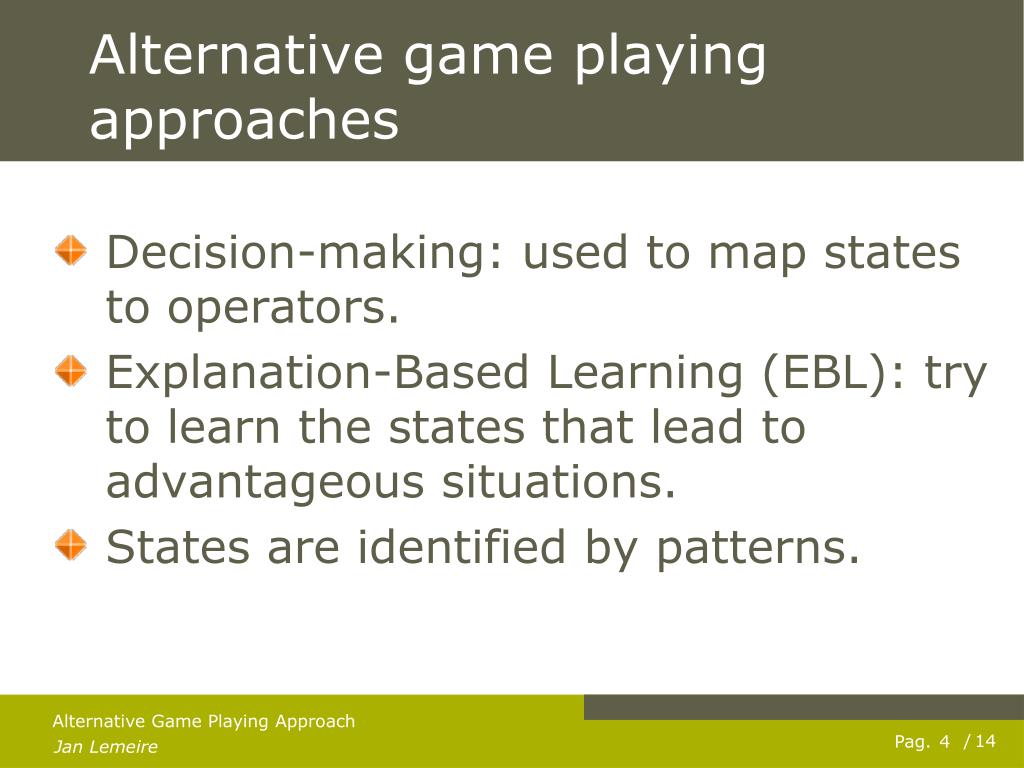 Alternative game playing approaches

Decision-making: used to map states to operators.

Explanation-Based Learning (EBL): try to learn the states that lead to advantageous situations.

States are identified by patterns.

Alternative Game Playing Approach
Jan Lemeire

Pag. 4 / 14